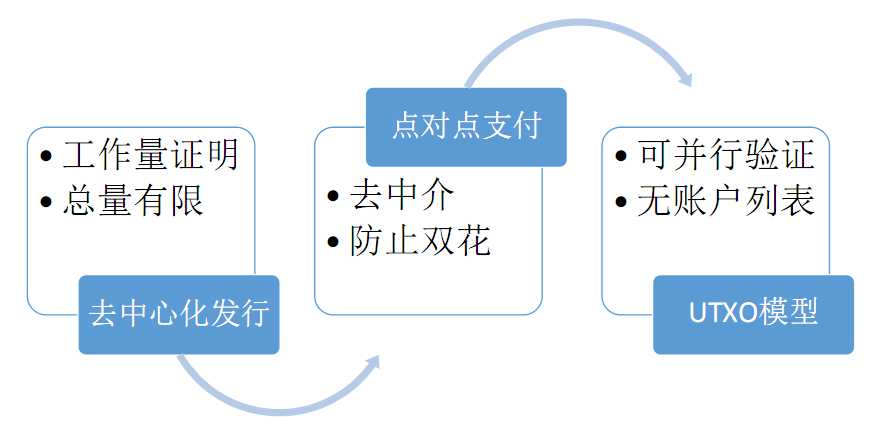 • 工作量证明
• 总量有限

去中心化发行

点对点支付

• 去中介
• 防止双花

• 可并行验证
• 无账户列表

UTXO模型